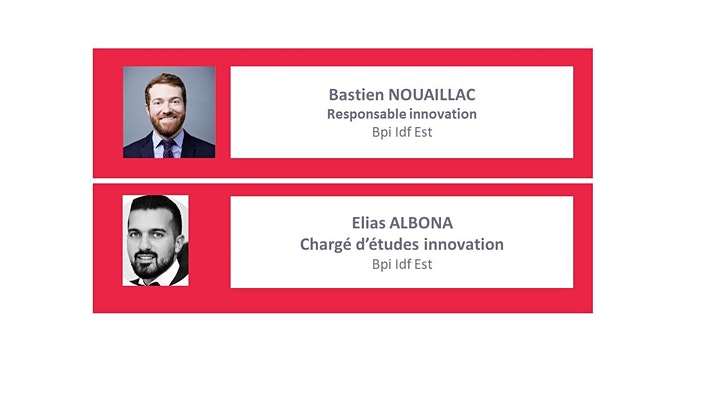 Bastien NOUAILLAC
Responsable innovation
Bpi Idf Est

Elias ALBONA
Chargé d'études innovation
Bpi Idf Est